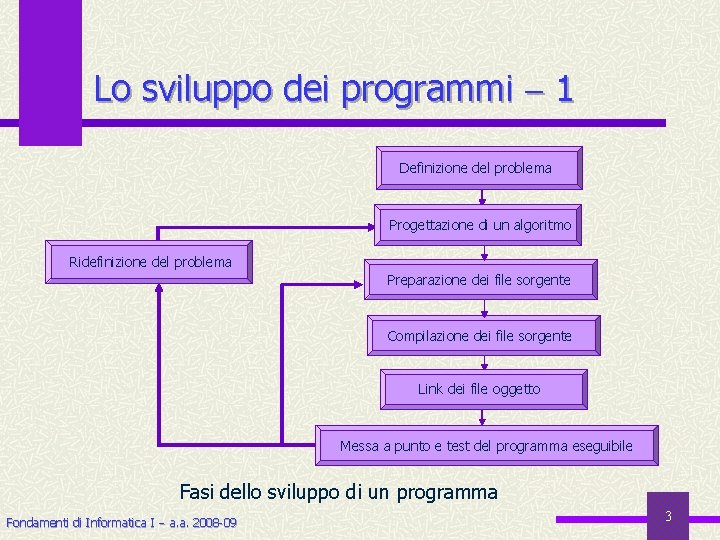 Lo sviluppo dei programmi – 1

Definizione del problema

Progettazione di un algoritmo

Ridefinizione del problema

Preparazione dei file sorgente

Compilazione dei file sorgente

Link dei file oggetto

Messa a punto e test del programma eseguibile

Fasi dello sviluppo di un programma

Fondamenti di Informatica I – a.a. 2008-09

3